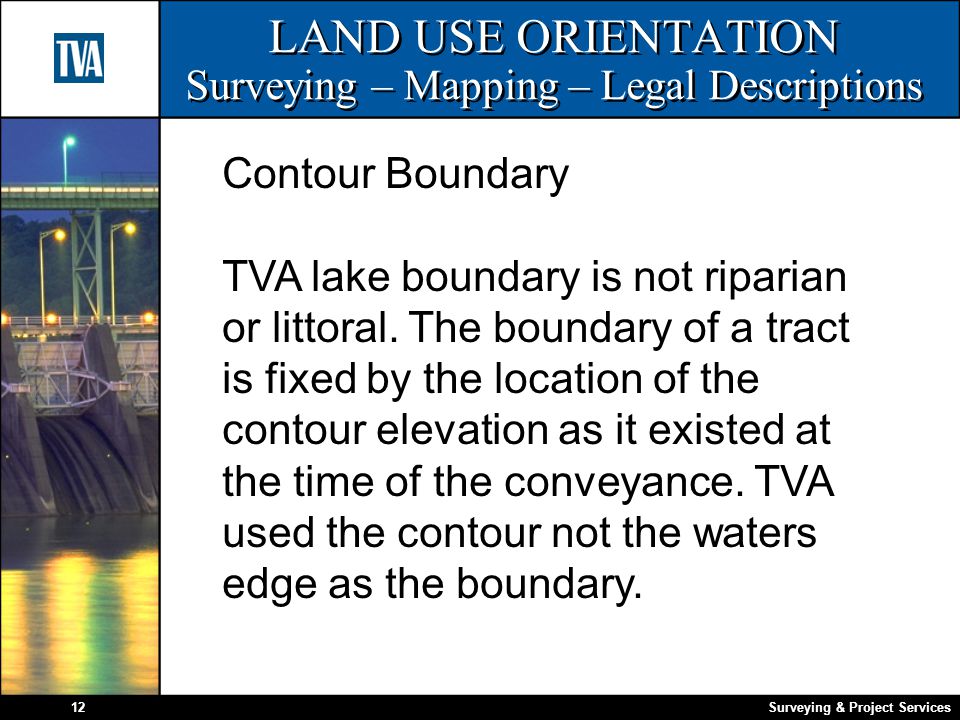 TVA

LAND USE ORIENTATION
Surveying – Mapping – Legal Descriptions

Contour Boundary

TVA lake boundary is not riparian or littoral. The boundary of a tract is fixed by the location of the contour elevation as it existed at the time of the conveyance. TVA used the contour not the waters edge as the boundary.

12

Surveying & Project Services